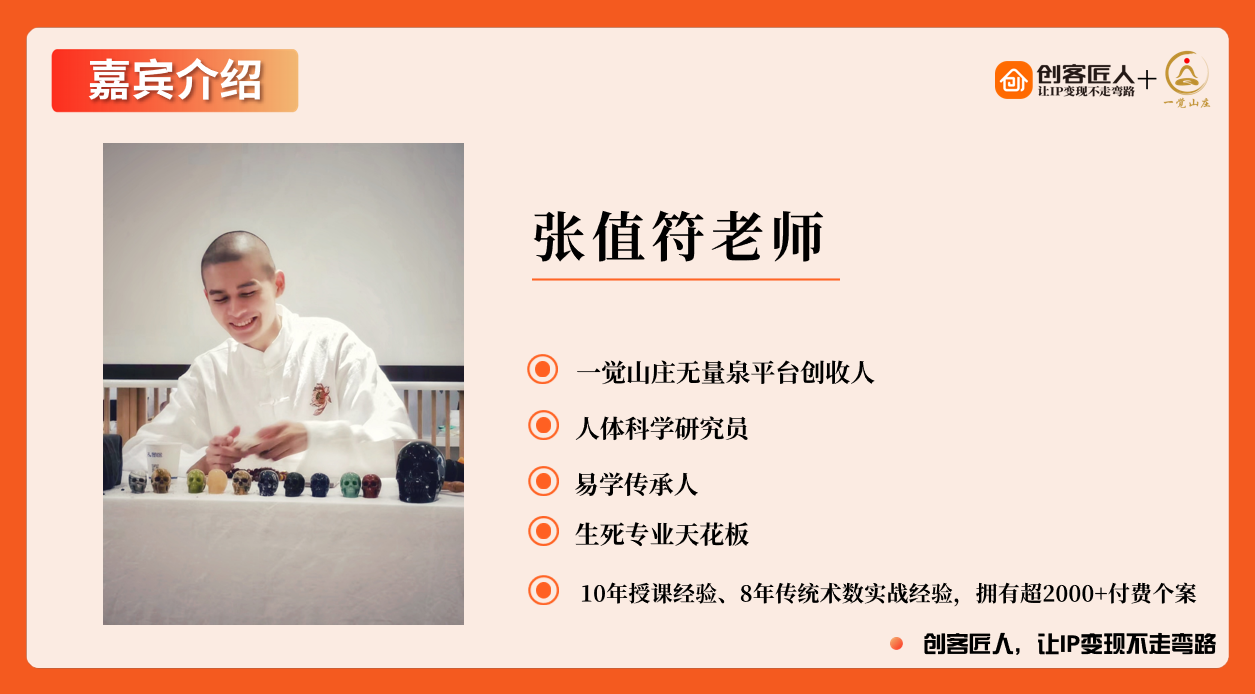 嘉宾介绍

创客匠人 让IP变现不走弯路 + 一觉山庄

张值符老师

一觉山庄无量泉平台创收人

人体科学研究员

易学传承人

生死专业天花板

10年授课经验、8年传统术数实战经验，拥有超2000+付费个案

创客匠人，让IP变现不走弯路